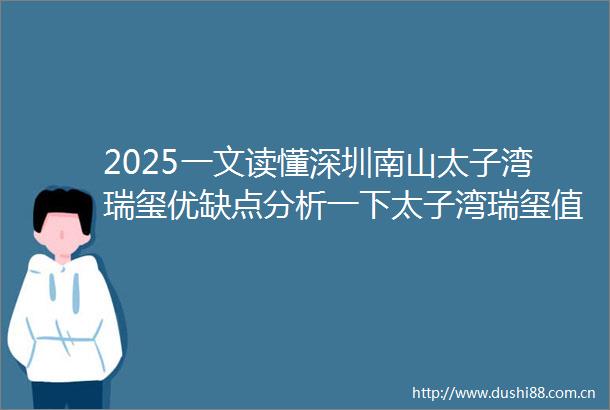 2025一文读懂深圳南山太子湾瑞玺优缺点分析一下太子湾瑞玺值

http://www.dushi88.com.cn